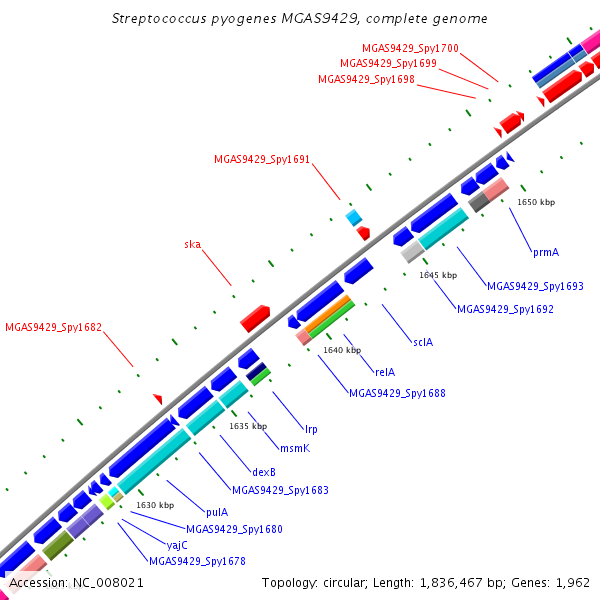 Streptococcus pyogenes MGAS9429, complete genome

MGAS9429_Spy1700
MGAS9429_Spy1699
MGAS9429_Spy1698

MGAS9429_Spy1691

ska

MGAS9429_Spy1682

1650 kbp
prmA
1645 kbp
MGAS9429_Spy1693
MGAS9429_Spy1692
sclA
1640 kbp
relA
MGAS9429_Spy1688
lrp
1635 kbp
msmK
dexB
MGAS9429_Spy1683
1630 kbp
pulA
MGAS9429_Spy1680
yajC
MGAS9429_Spy1678

Accession: NC_008021
Topology: circular; Length: 1,836,467 bp; Genes: 1,962